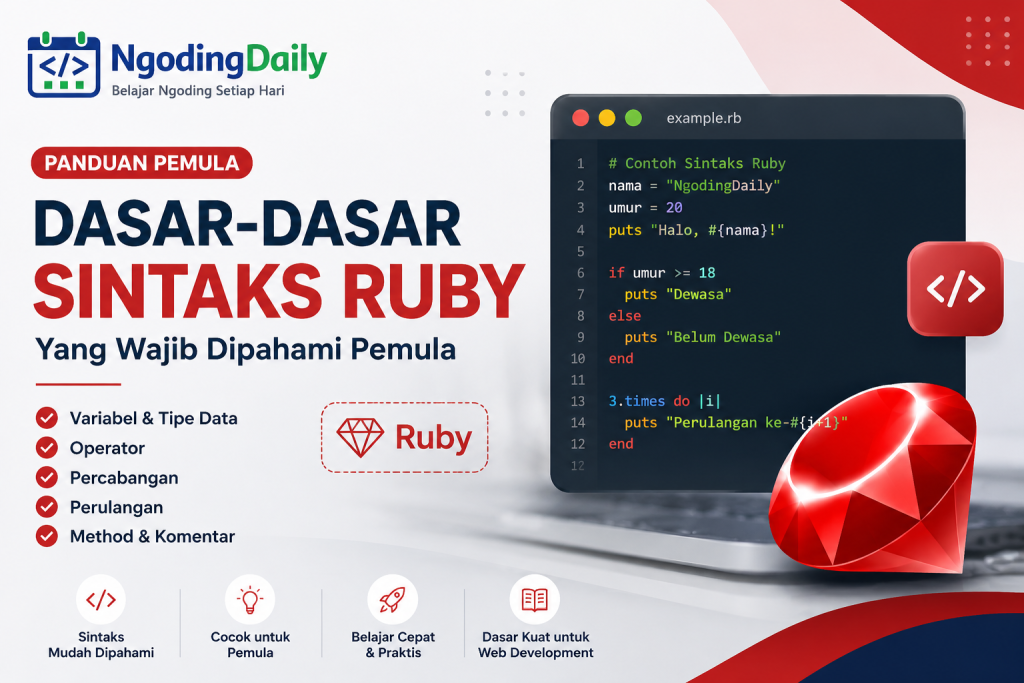 NgodingDaily
Belajar Ngoding Setiap Hari

PANDUAN PEMULA

DASAR-DASAR
SINTAKS RUBY
Yang Wajib Dipahami Pemula

Variabel & Tipe Data
Operator
Percabangan
Perulangan
Method & Komentar

Ruby

example.rb

1 # Contoh Sintaks Ruby
2 nama = "NgodingDaily"
3 umur = 20
4 puts "Halo, #{nama}!"
5
6 if umur >= 18
7 puts "Dewasa"
8 else
9 puts "Belum Dewasa"
10 end
11
13 3.times do |i|
14 puts "Perulangan ke-#{i+1}"
12 end
12

</>

Sintaks Mudah Dipahami

Cocok untuk Pemula

Belajar Cepat & Praktis

Dasar Kuat untuk Web Development